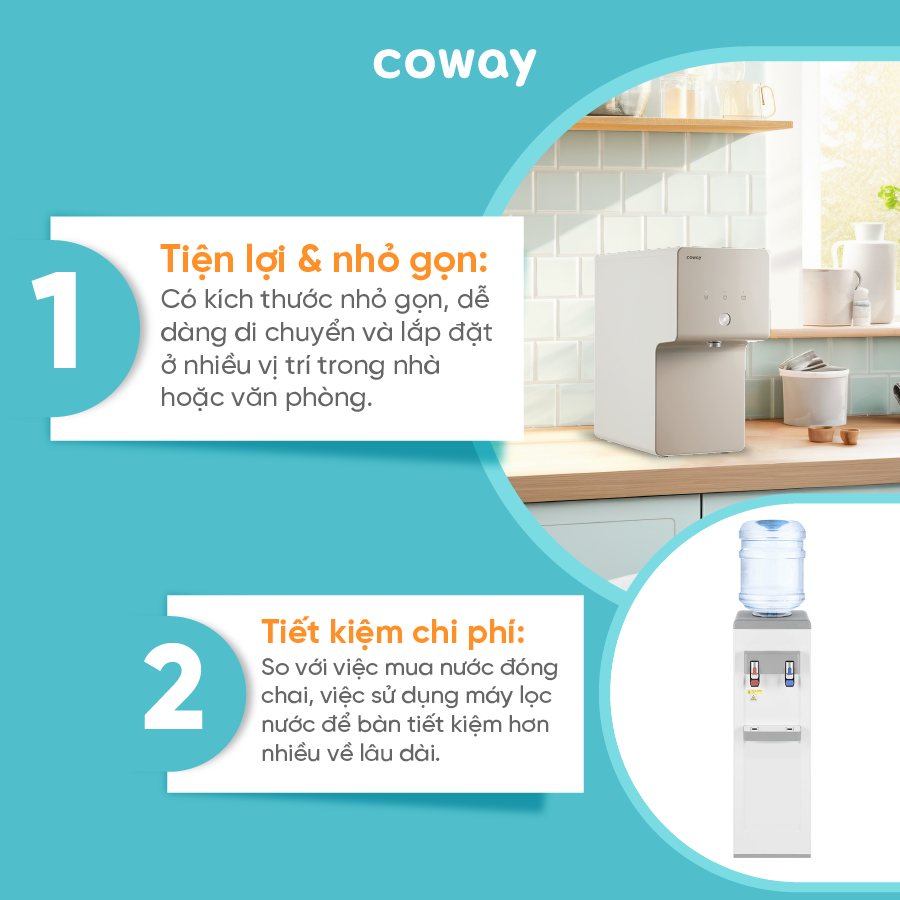 coway

1

Tiện lợi & nhỏ gọn:
Có kích thước nhỏ gọn, dễ dàng di chuyển và lắp đặt ở nhiều vị trí trong nhà hoặc văn phòng.

coway

2

Tiết kiệm chi phí:
So với việc mua nước đóng chai, việc sử dụng máy lọc nước để bàn tiết kiệm hơn nhiều về lâu dài.